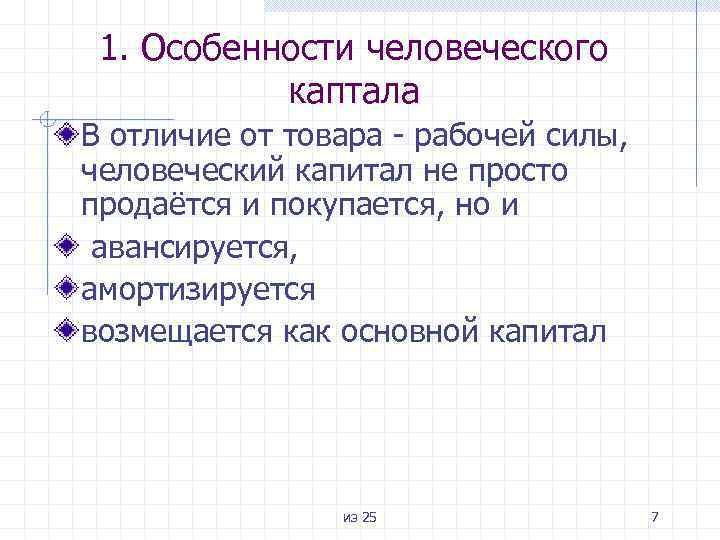 1. Особенности человеческого каптала

В отличие от товара - рабочей силы, человеческий капитал не просто продаётся и покупается, но и

авансируется,

амортизируется

возмещается как основной капитал

из 25

7